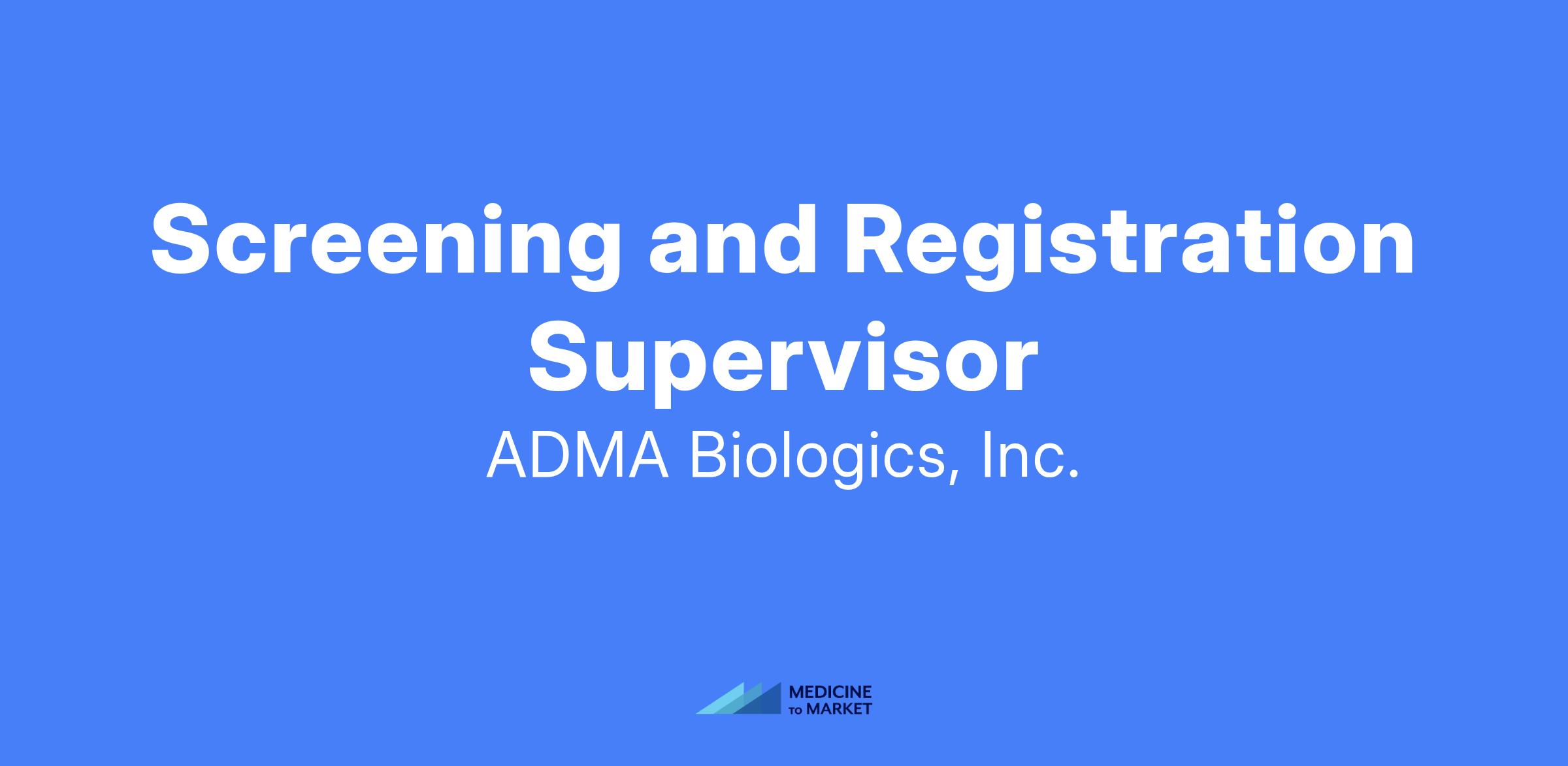 Screening and Registration Supervisor

ADMA Biologics, Inc.

MEDICINE TO MARKET